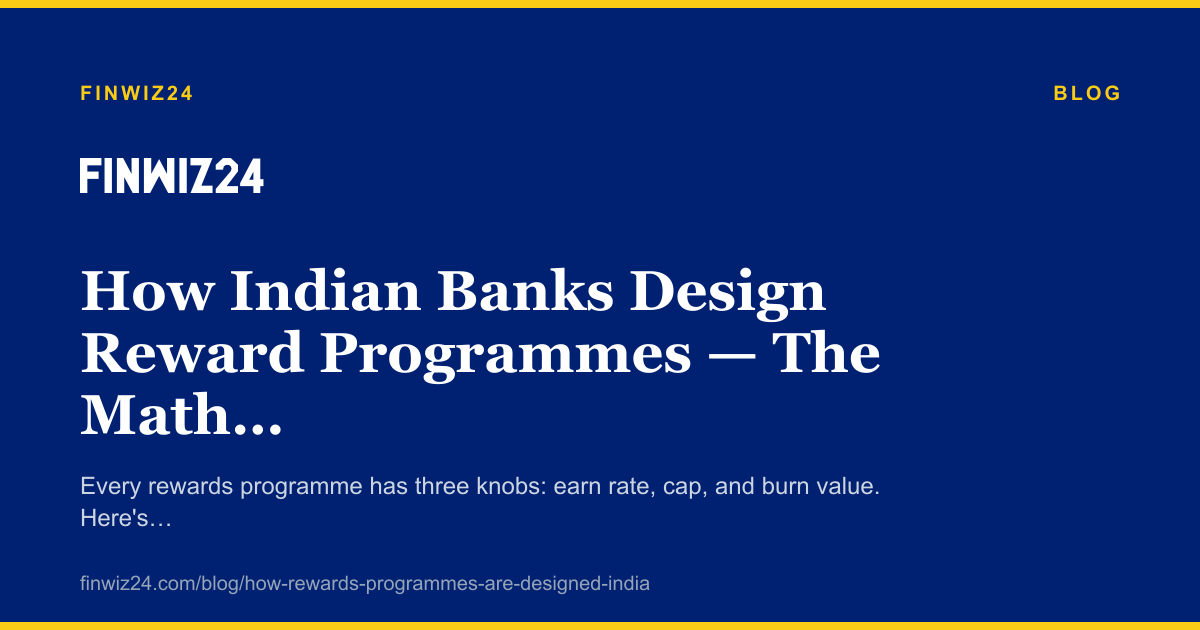 FINWIZ24

BLOG

FINWIZ24

How Indian Banks Design Reward Programmes — The Math…

Every rewards programme has three knobs: earn rate, cap, and burn value. Here's…

finwiz24.com/blog/how-rewards-programmes-are-designed-india